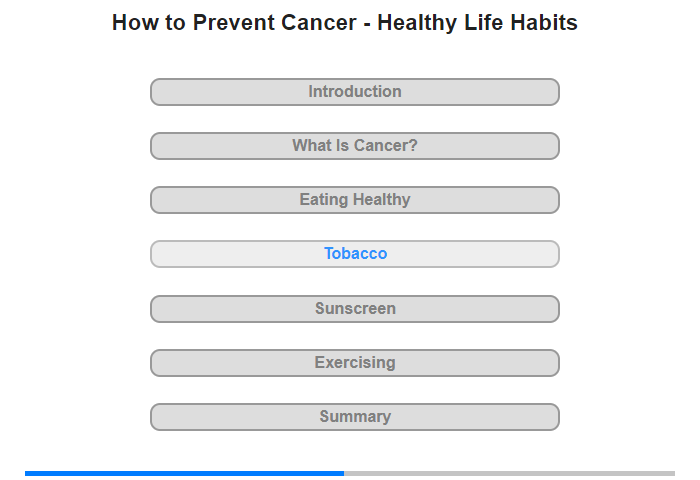 How to Prevent Cancer - Healthy Life Habits

Introduction

What Is Cancer?

Eating Healthy

Tobacco

Sunscreen

Exercising

Summary